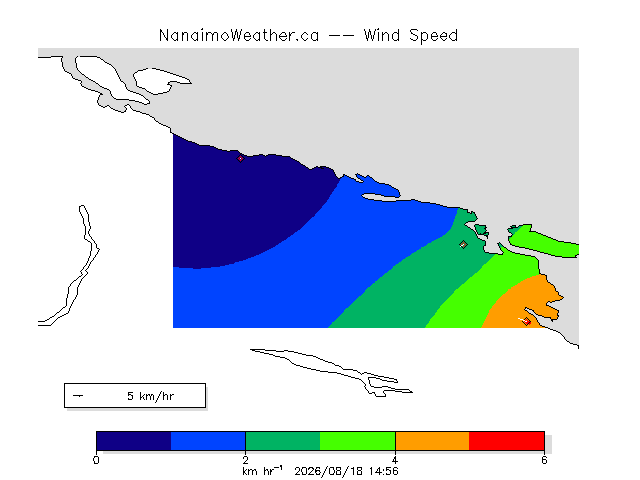 NanaimoWeather.ca -- Wind Speed

5 km/hr

0
2
4
6
km hr$^{-1}$ 2026/08/18 14:56